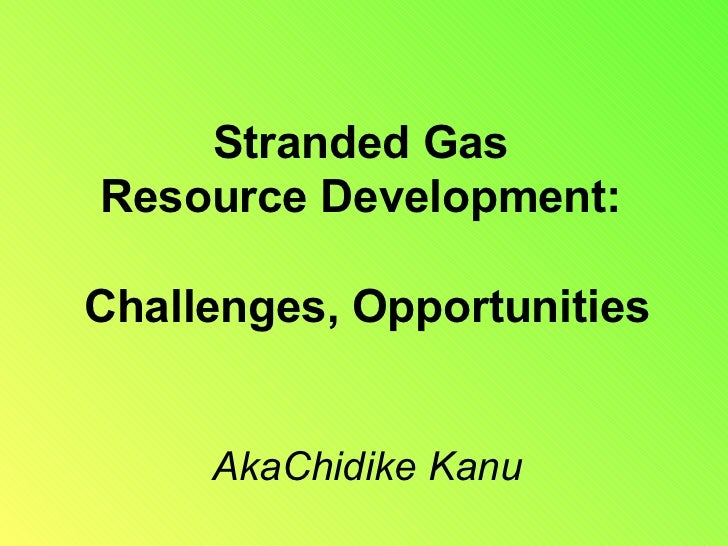 Stranded Gas
Resource Development:

Challenges, Opportunities

AkaChidike Kanu